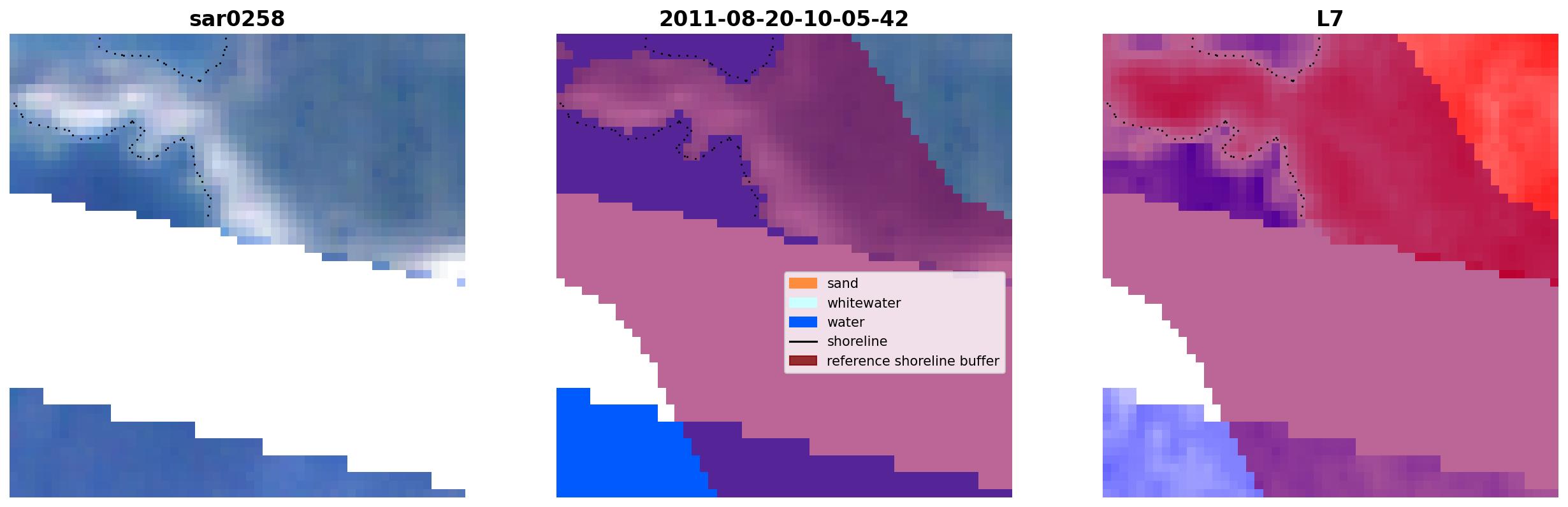 sar0258

2011-08-20-10-05-42

L7

sand
whitewater
water
shoreline
reference shoreline buffer